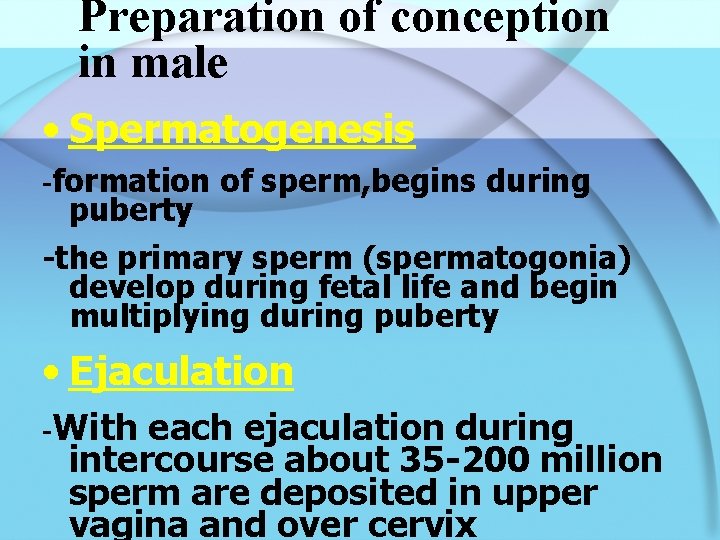 Preparation of conception in male

• Spermatogenesis

-formation of sperm,begins during puberty

-the primary sperm (spermatogonia) develop during fetal life and begin multiplying during puberty

• Ejaculation

-With each ejaculation during intercourse about 35-200 million sperm are deposited in upper vagina and over cervix